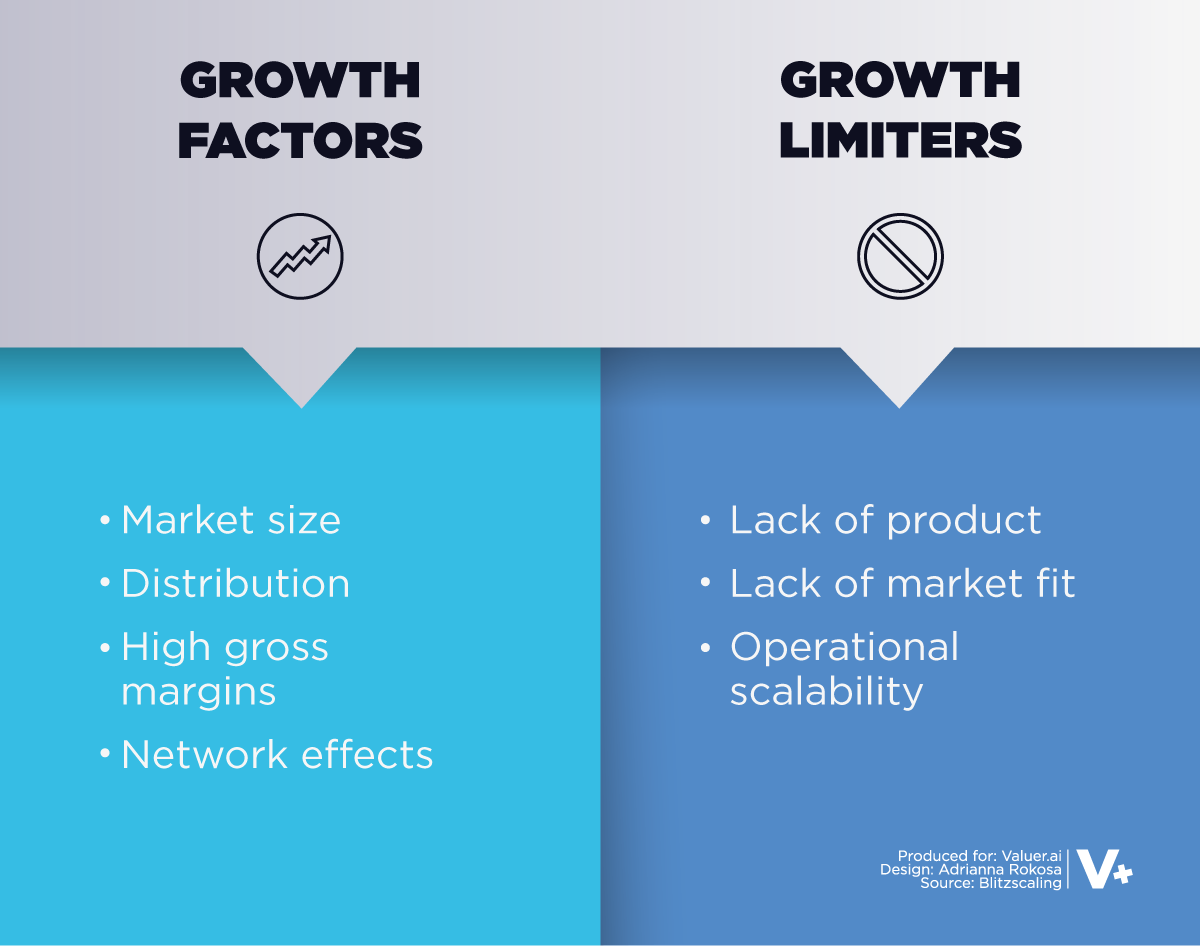 GROWTH FACTORS

• Market size
• Distribution
• High gross margins
• Network effects

GROWTH LIMITERS

• Lack of product
• Lack of market fit
• Operational scalability

Produced for: Valuer.ai
Design: Adrianna Rokosa
Source: Blitzscaling

V+